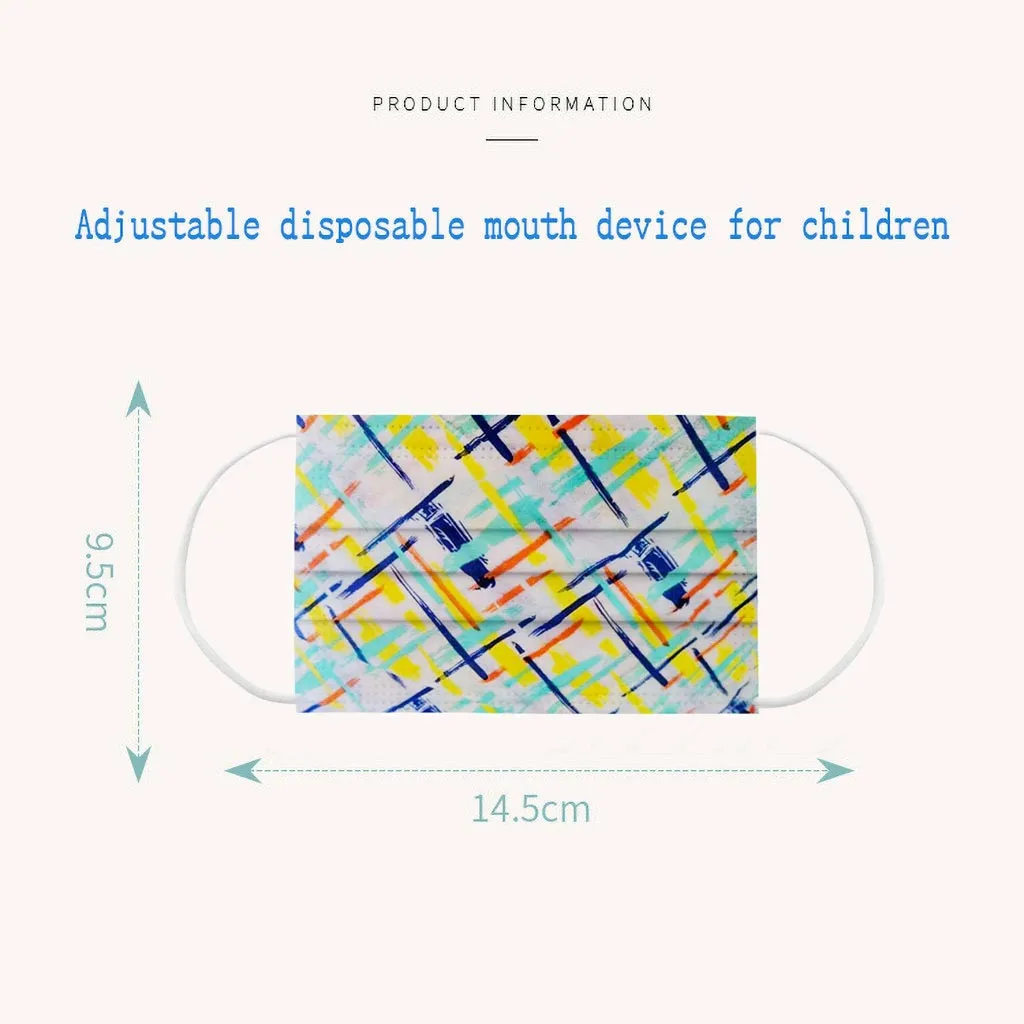 PRODUCT INFORMATION

Adjustable disposable mouth device for children

9.5cm

14.5cm